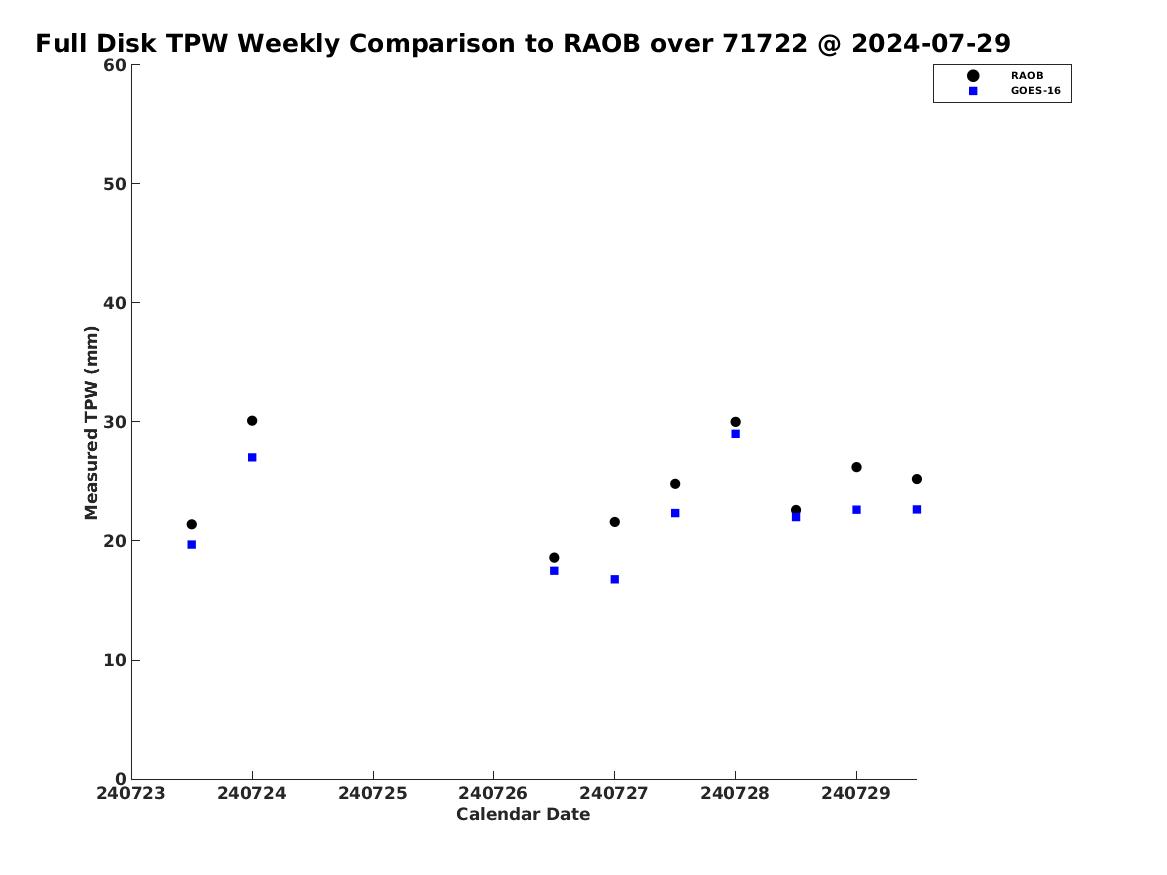 Full Disk TPW Weekly Comparison to RAOB over 71722 @ 2024-07-29

RAOB
GOES-16

Measured TPW (mm)

60
50
40
30
20
10
0

240723
240724
240725
240726
240727
240728
240729

Calendar Date